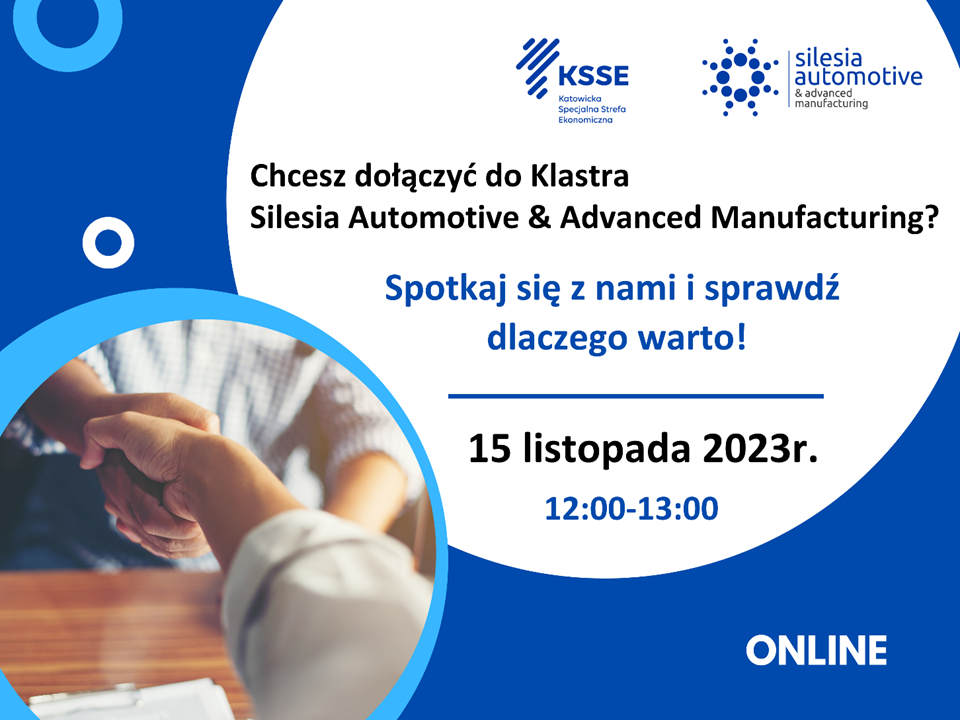 KSSE
Katowicka Specjalna Strefa Ekonomiczna

silesia automotive
& advanced manufacturing

Chcesz dołączyć do Klastra
Silesia Automotive & Advanced Manufacturing?

Spotkaj się z nami i sprawdź dlaczego warto!

15 listopada 2023r.

12:00-13:00

ONLINE